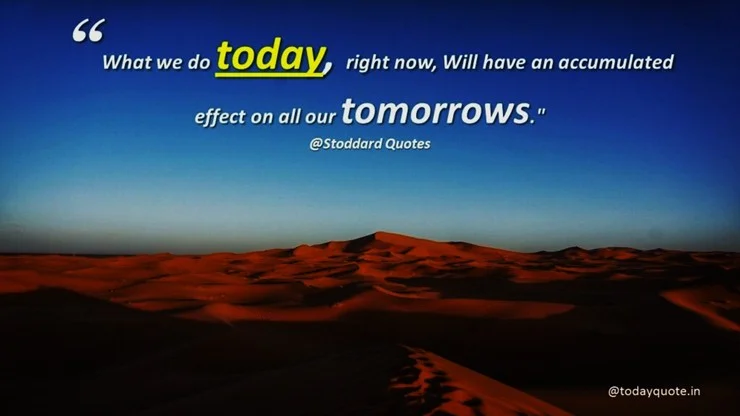 “ What we do today, right now, Will have an accumulated effect on all our tomorrows."
@Stoddard Quotes

@todayquote.in